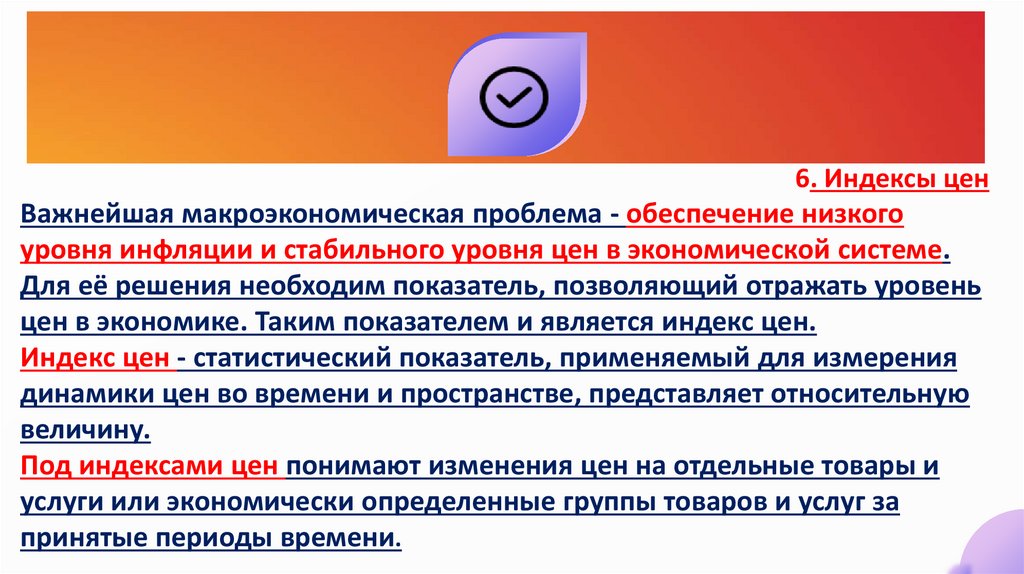 6. Индексы цен

Важнейшая макроэкономическая проблема - обеспечение низкого уровня инфляции и стабильного уровня цен в экономической системе. Для её решения необходим показатель, позволяющий отражать уровень цен в экономике. Таким показателем и является индекс цен.

Индекс цен - статистический показатель, применяемый для измерения динамики цен во времени и пространстве, представляет относительную величину.

Под индексами цен понимают изменения цен на отдельные товары и услуги или экономически определенные группы товаров и услуг за принятые периоды времени.